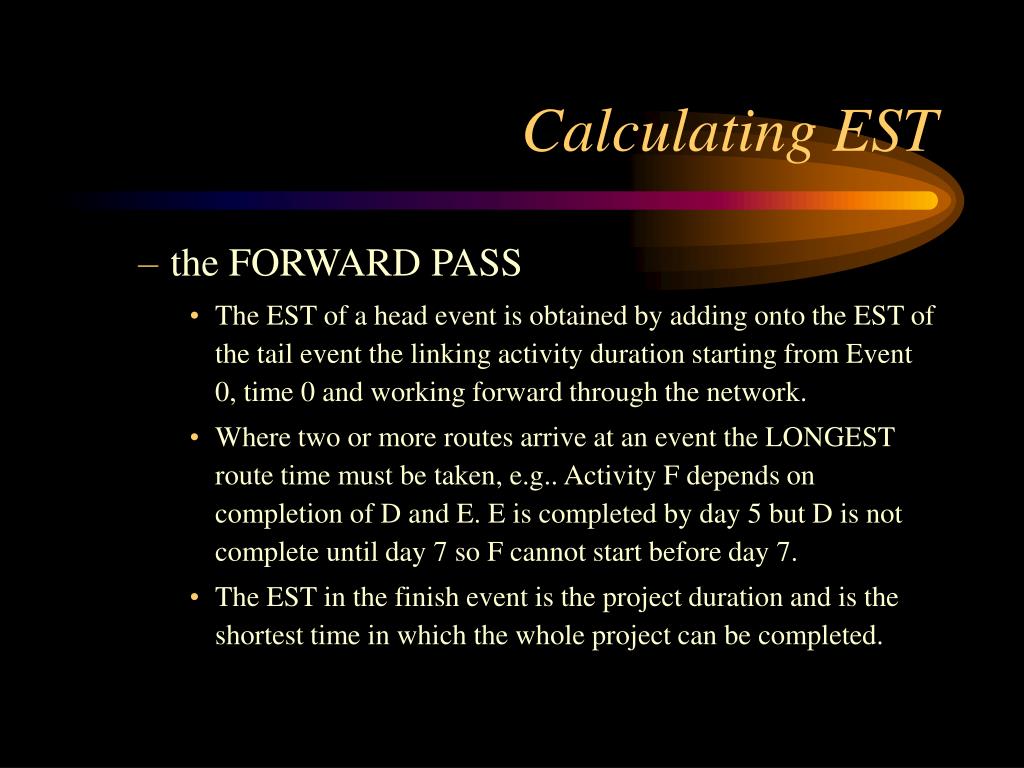 Calculating EST

– the FORWARD PASS

• The EST of a head event is obtained by adding onto the EST of the tail event the linking activity duration starting from Event 0, time 0 and working forward through the network.

• Where two or more routes arrive at an event the LONGEST route time must be taken, e.g.. Activity F depends on completion of D and E. E is completed by day 5 but D is not complete until day 7 so F cannot start before day 7.

• The EST in the finish event is the project duration and is the shortest time in which the whole project can be completed.